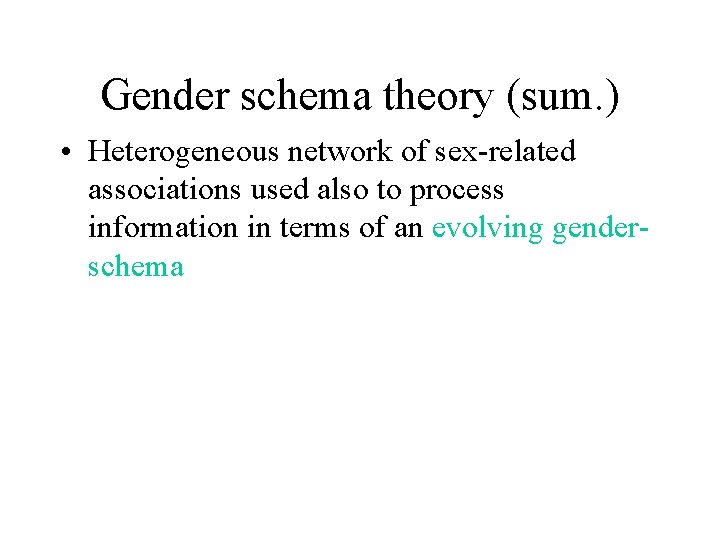 Gender schema theory (sum.)

• Heterogeneous network of sex-related associations used also to process information in terms of an evolving gender-schema